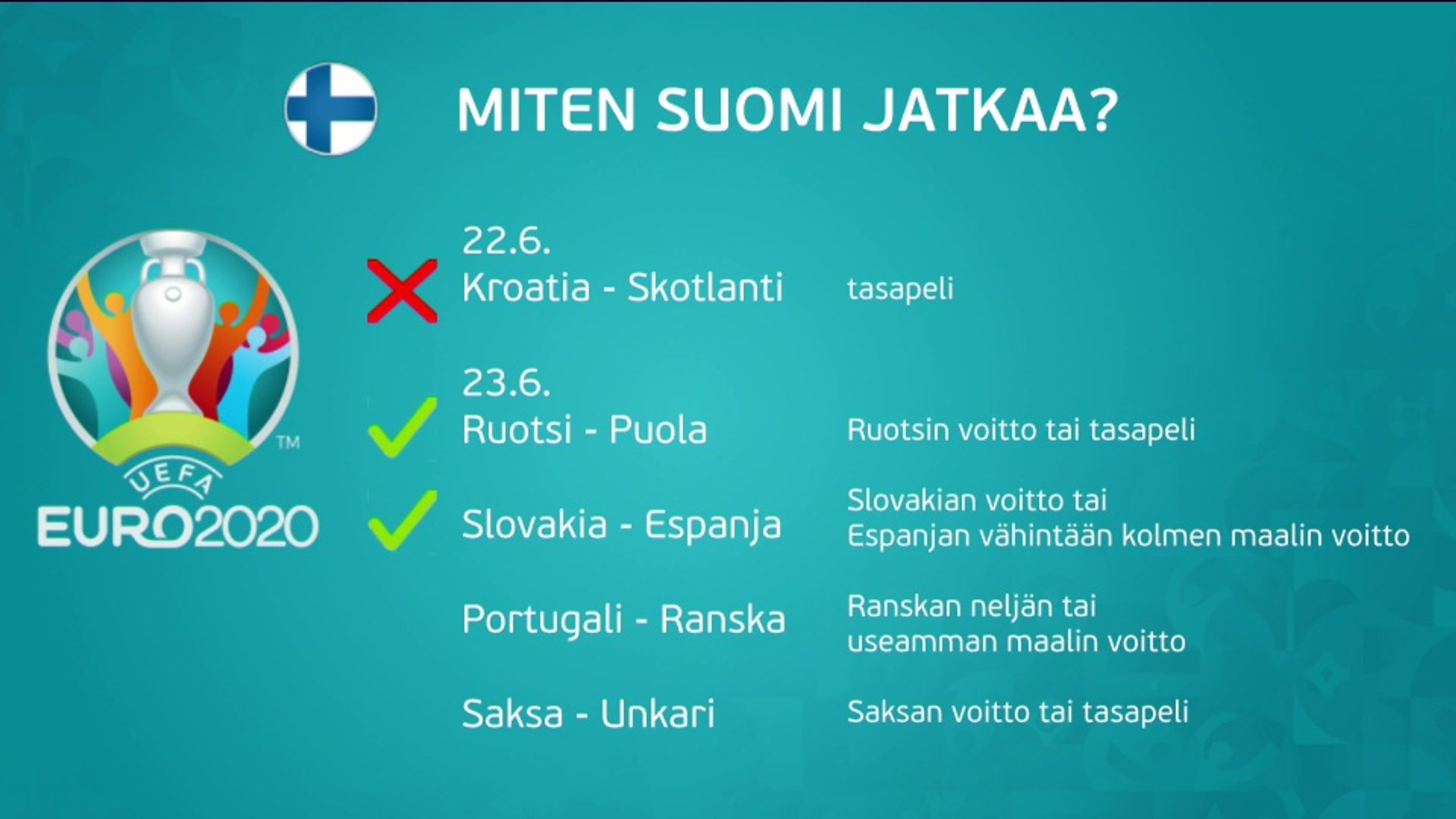 MITEN SUOMI JATKAA?

UEFA
EURO2020
TM

22.6.
Kroatia - Skotlanti tasapeli

23.6.
Ruotsi - Puola Ruotsin voitto tai tasapeli

Slovakia - Espanja Slovakian voitto tai Espanjan vähintään kolmen maalin voitto

Portugali - Ranska Ranskan neljän tai useamman maalin voitto

Saksa - Unkari Saksan voitto tai tasapeli